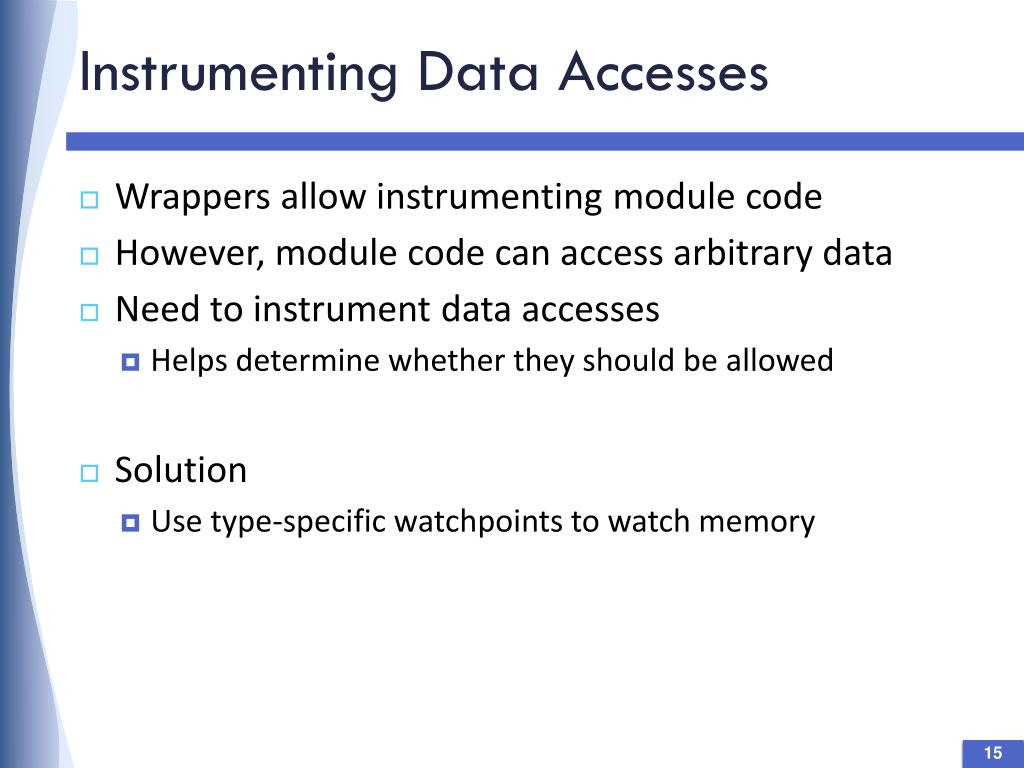 Instrumenting Data Accesses

Wrappers allow instrumenting module code
However, module code can access arbitrary data
Need to instrument data accesses
Helps determine whether they should be allowed

Solution
Use type-specific watchpoints to watch memory

15